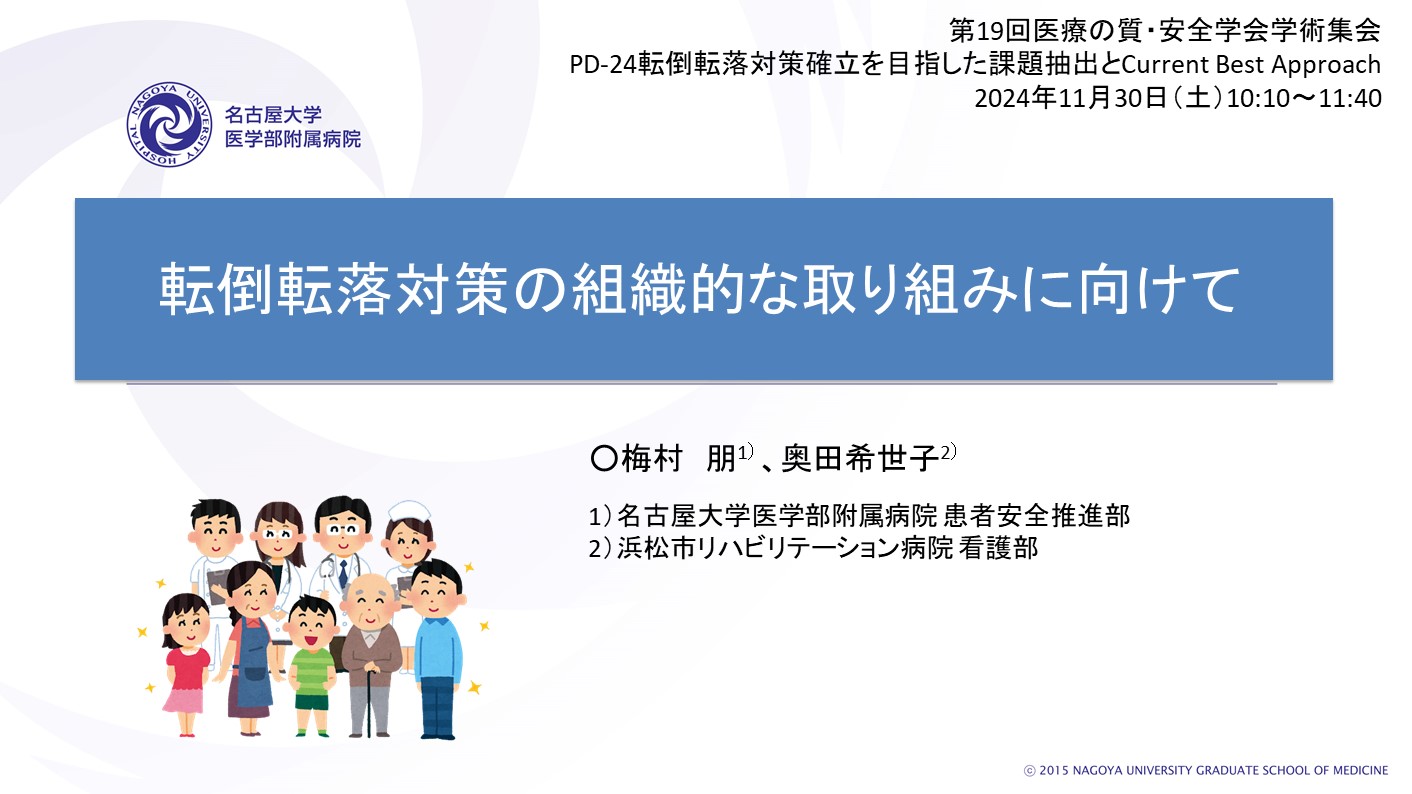 第19回医療の質・安全学会学術集会
PD-24転倒転落対策確立を目指した課題抽出とCurrent Best Approach
2024年11月30日（土）10:10～11:40

NAGOYA UNIVERSITY HOSPITAL

名古屋大学
医学部附属病院

転倒転落対策の組織的な取り組みに向けて

〇梅村　朋$^{1)}$、奥田希世子$^{2)}$

1）名古屋大学医学部附属病院 患者安全推進部
2）浜松市リハビリテーション病院 看護部

© 2015 NAGOYA UNIVERSITY GRADUATE SCHOOL OF MEDICINE